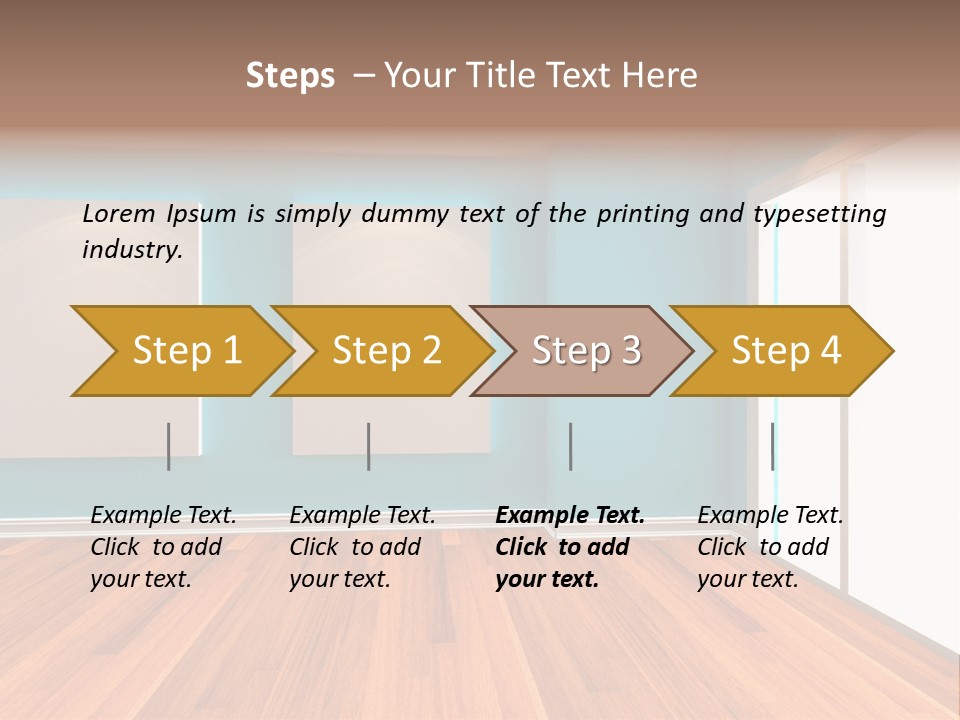 Steps – Your Title Text Here

Lorem Ipsum is simply dummy text of the printing and typesetting industry.

Step 1

Step 2

Step 3

Step 4

Example Text. Click to add your text.

Example Text. Click to add your text.

Example Text. Click to add your text.

Example Text. Click to add your text.